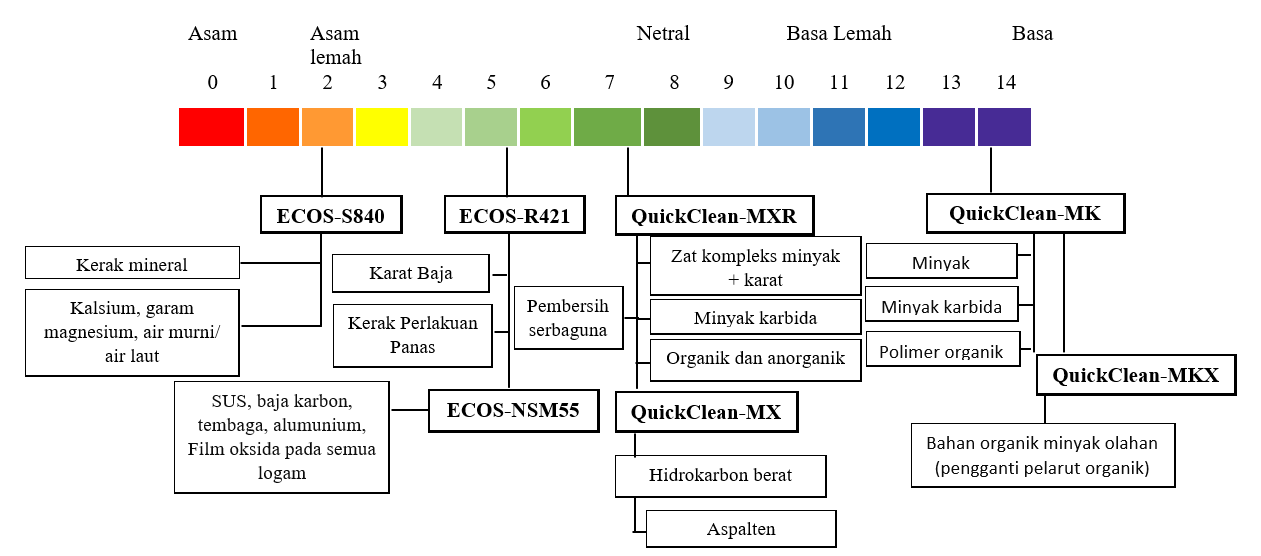 Asam
Asam lemah
Netral
Basa Lemah
Basa

0 1 2 3 4 5 6 7 8 9 10 11 12 13 14

ECOS-S840
Kerak mineral
Kalsium, garam magnesium, air murni/ air laut

ECOS-R421
Karat Baja
Kerak Perlakuan Panas

ECOS-NSM55
SUS, baja karbon, tembaga, alumunium, Film oksida pada semua logam

QuickClean-MXR
Pembersih serbaguna
Zat kompleks minyak + karat
Minyak karbida
Organik dan anorganik

QuickClean-MX
Hidrokarbon berat
Aspalten

QuickClean-MK
Minyak
Minyak karbida
Polimer organik

QuickClean-MKX
Bahan organik minyak olahan (pengganti pelarut organik)